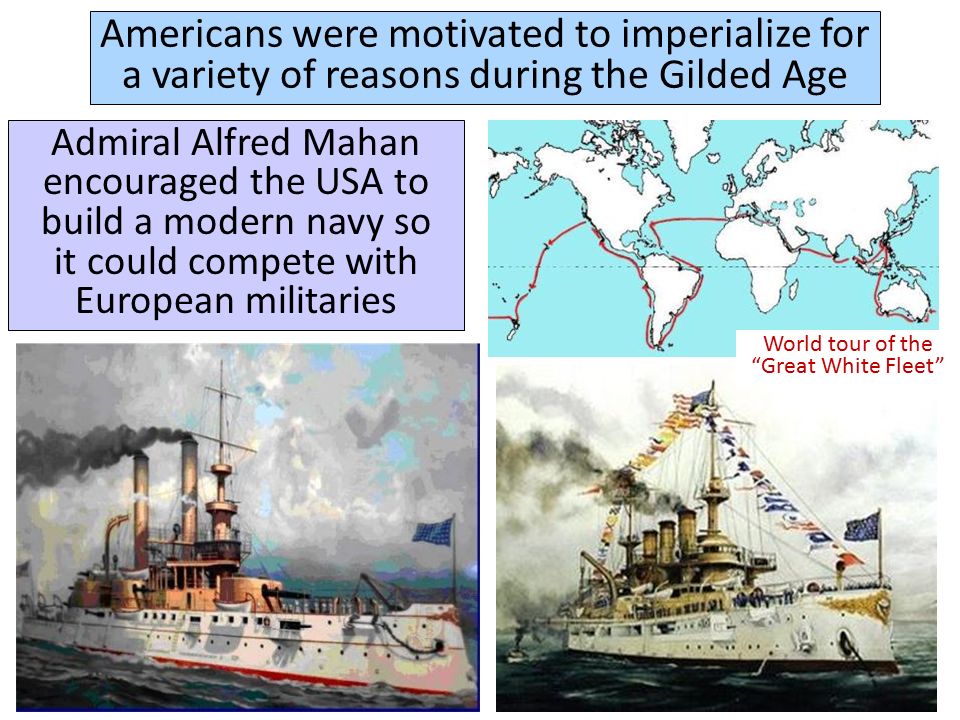 Americans were motivated to imperialize for a variety of reasons during the Gilded Age

Admiral Alfred Mahan encouraged the USA to build a modern navy so it could compete with European militaries

World tour of the "Great White Fleet"